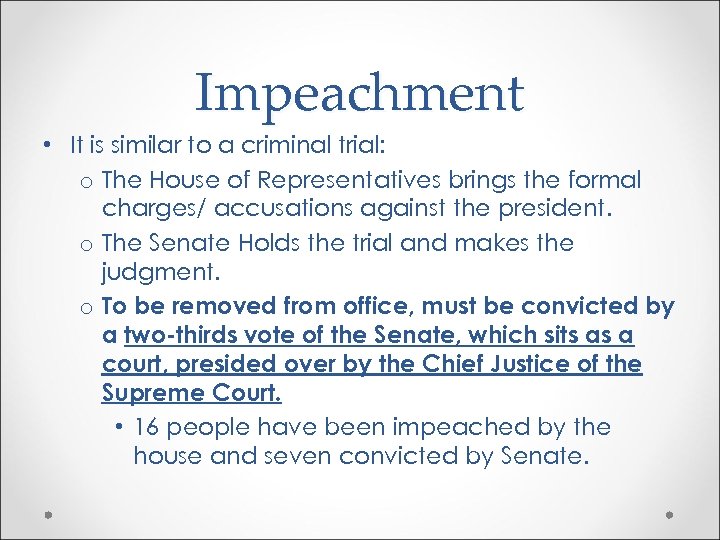 Impeachment

• It is similar to a criminal trial:

o The House of Representatives brings the formal charges/ accusations against the president.

o The Senate Holds the trial and makes the judgment.

o To be removed from office, must be convicted by a two-thirds vote of the Senate, which sits as a court, presided over by the Chief Justice of the Supreme Court.

• 16 people have been impeached by the house and seven convicted by Senate.